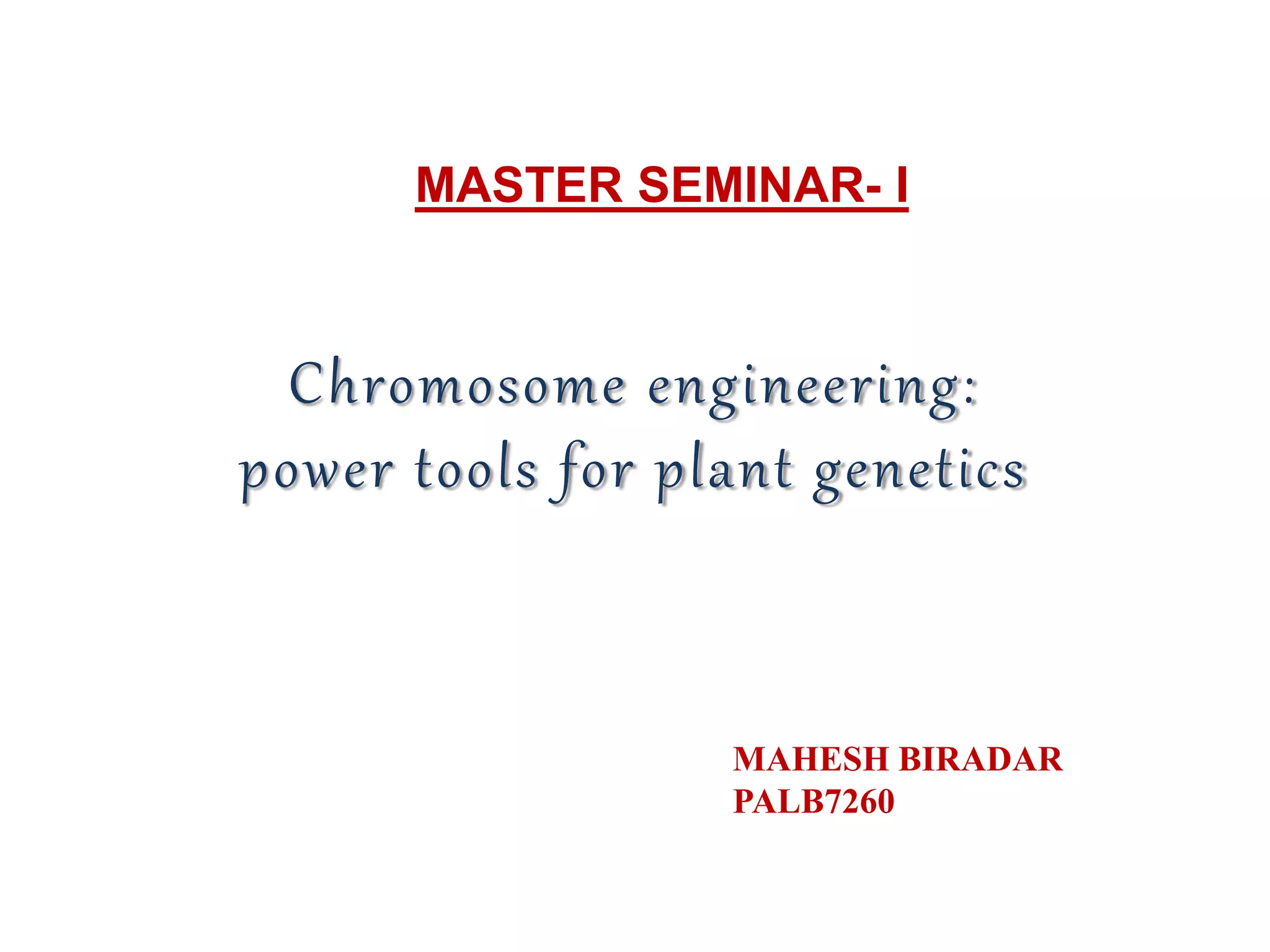 MASTER SEMINAR- I

Chromosome engineering:
power tools for plant genetics

MAHESH BIRADAR
PALB7260